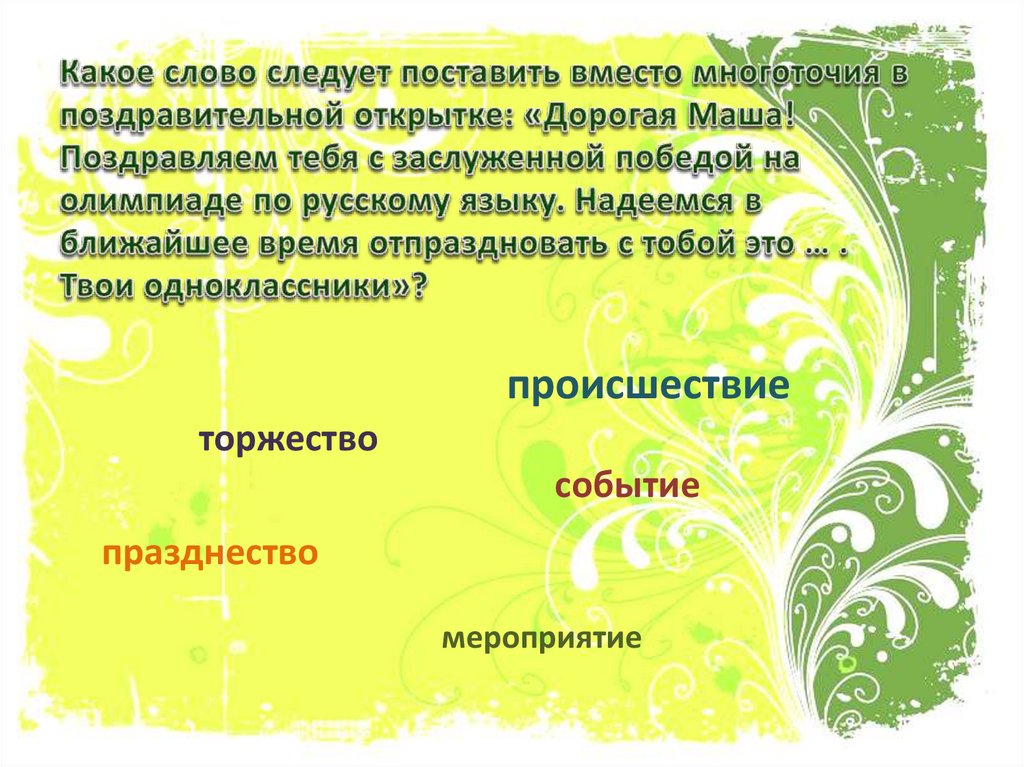 Какое слово следует поставить вместо многоточия в поздравительной открытке: «Дорогая Маша! Поздравляем тебя с заслуженной победой на олимпиаде по русскому языку. Надеемся в ближайшее время отпраздновать с тобой это … . Твои одноклассники»?

происшествие

торжество

событие

празднество

мероприятие